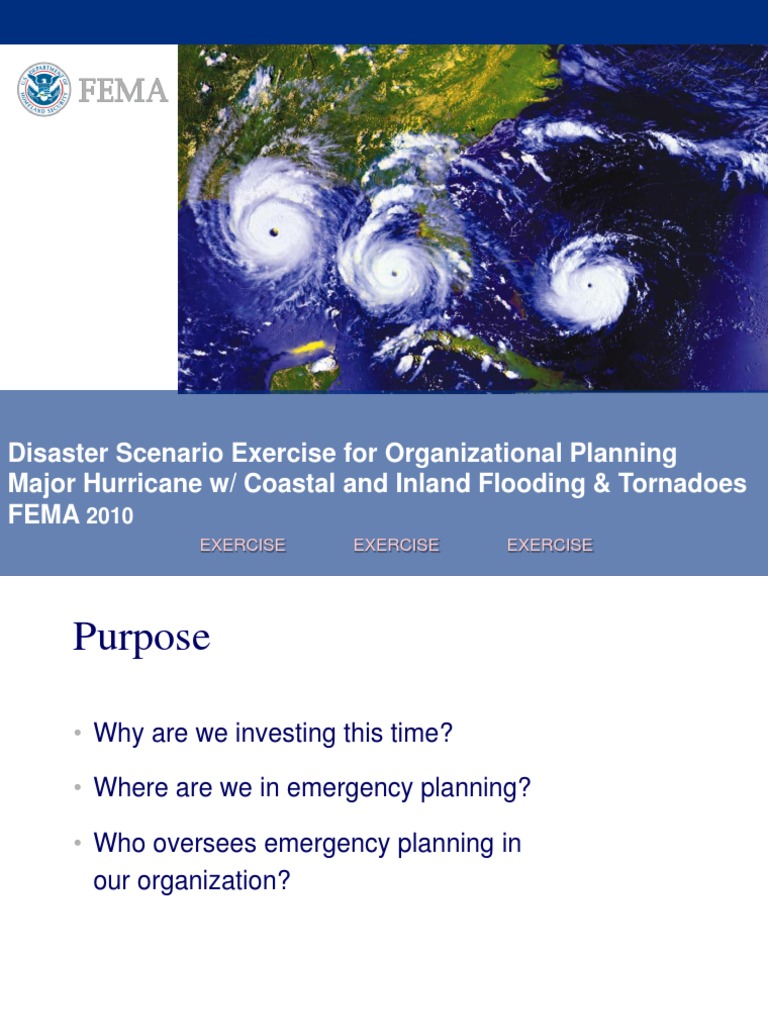 FEMA

Disaster Scenario Exercise for Organizational Planning
Major Hurricane w/ Coastal and Inland Flooding & Tornadoes
FEMA 2010

EXERCISE EXERCISE EXERCISE

Purpose

• Why are we investing this time?
• Where are we in emergency planning?
• Who oversees emergency planning in our organization?